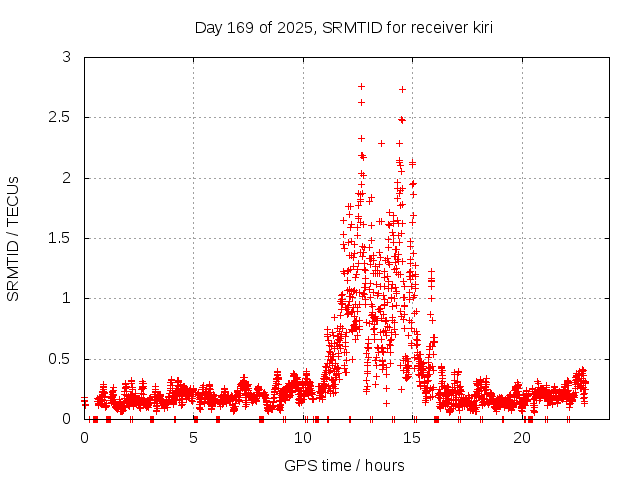 Day 169 of 2025, SRMTID for receiver kiri

SRMTID / TECUs

3
2.5
2
1.5
1
0.5
0

0
5
10
15
20

GPS time / hours